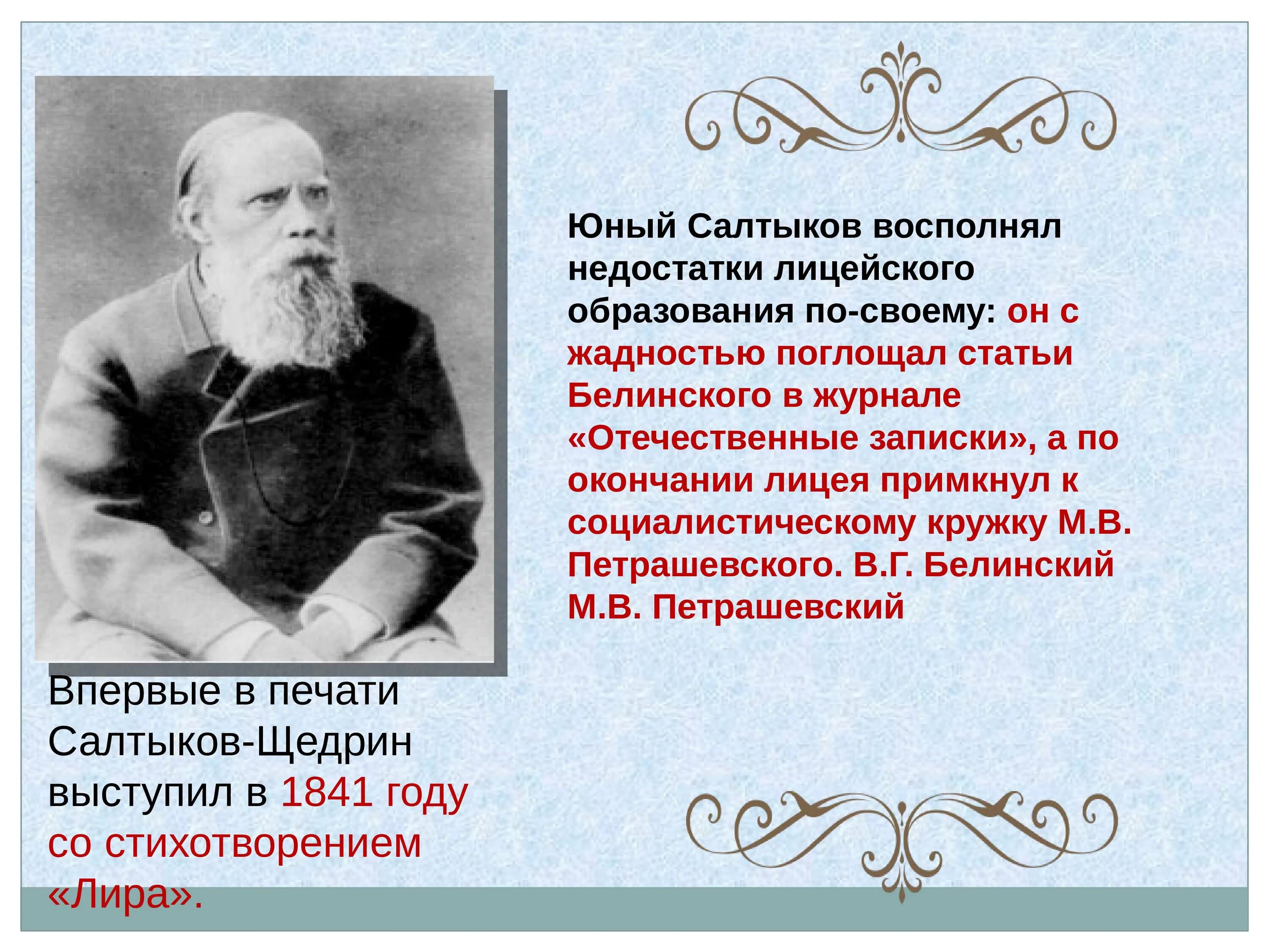 Юный Салтыков восполнял недостатки лицейского образования по-своему: он с жадностью поглощал статьи Белинского в журнале «Отечественные записки», а по окончании лицея примкнул к социалистическому кружку М.В. Петрашевского. В.Г. Белинский М.В. Петрашевский

Впервые в печати Салтыков-Щедрин выступил в 1841 году со стихотворением «Лира».